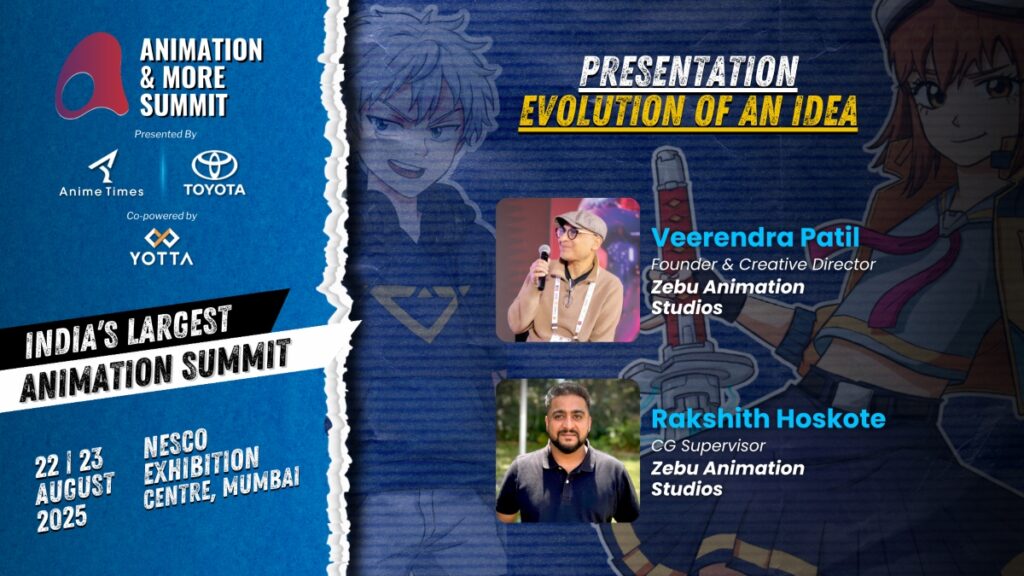 ANIMATION & MORE SUMMIT

Presented By

Anime Times

TOYOTA

Co-powered by

YOTTA

INDIA'S LARGEST ANIMATION SUMMIT

22 | 23 AUGUST 2025

NESCO EXHIBITION CENTRE, MUMBAI

PRESENTATION

EVOLUTION OF AN IDEA

Veerendra Patil
Founder & Creative Director
Zebu Animation Studios

Rakshith Hoskote
CG Supervisor
Zebu Animation Studios